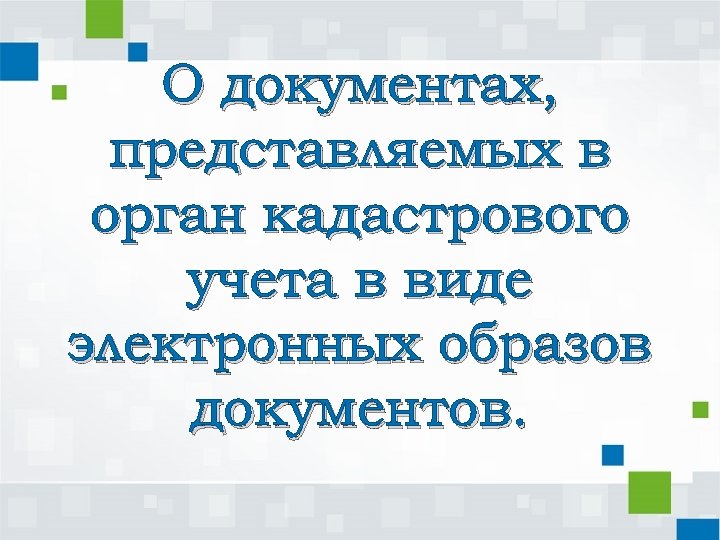 О документах, представляемых в орган кадастрового учета в виде электронных образов документов.